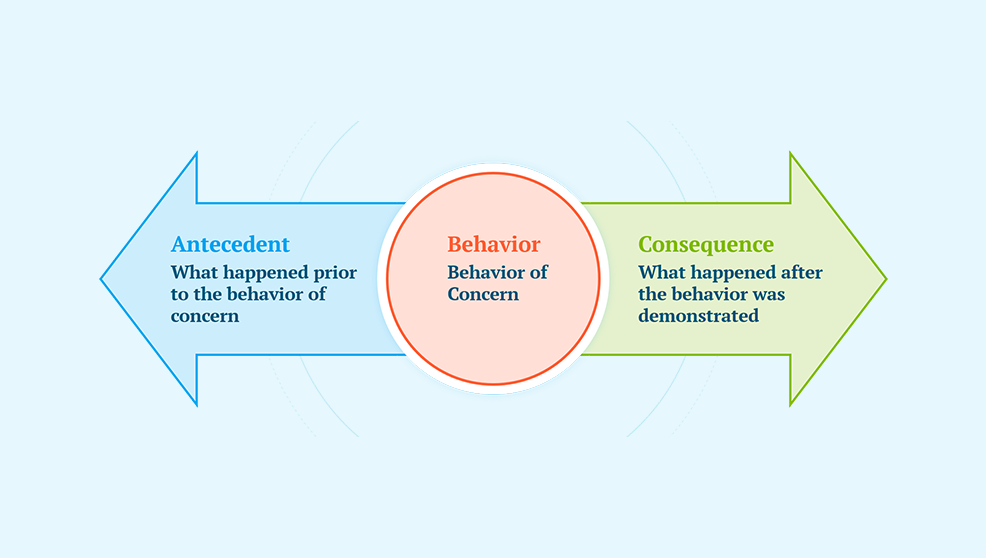 Antecedent
What happened prior to the behavior of concern

Behavior
Behavior of Concern

Consequence
What happened after the behavior was demonstrated